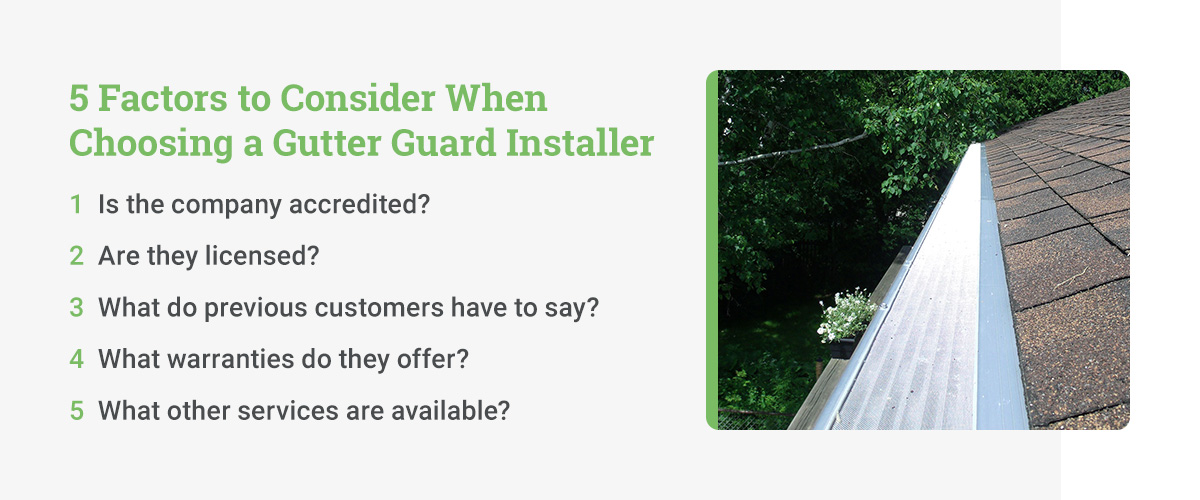 5 Factors to Consider When Choosing a Gutter Guard Installer

1 Is the company accredited?

2 Are they licensed?

3 What do previous customers have to say?

4 What warranties do they offer?

5 What other services are available?